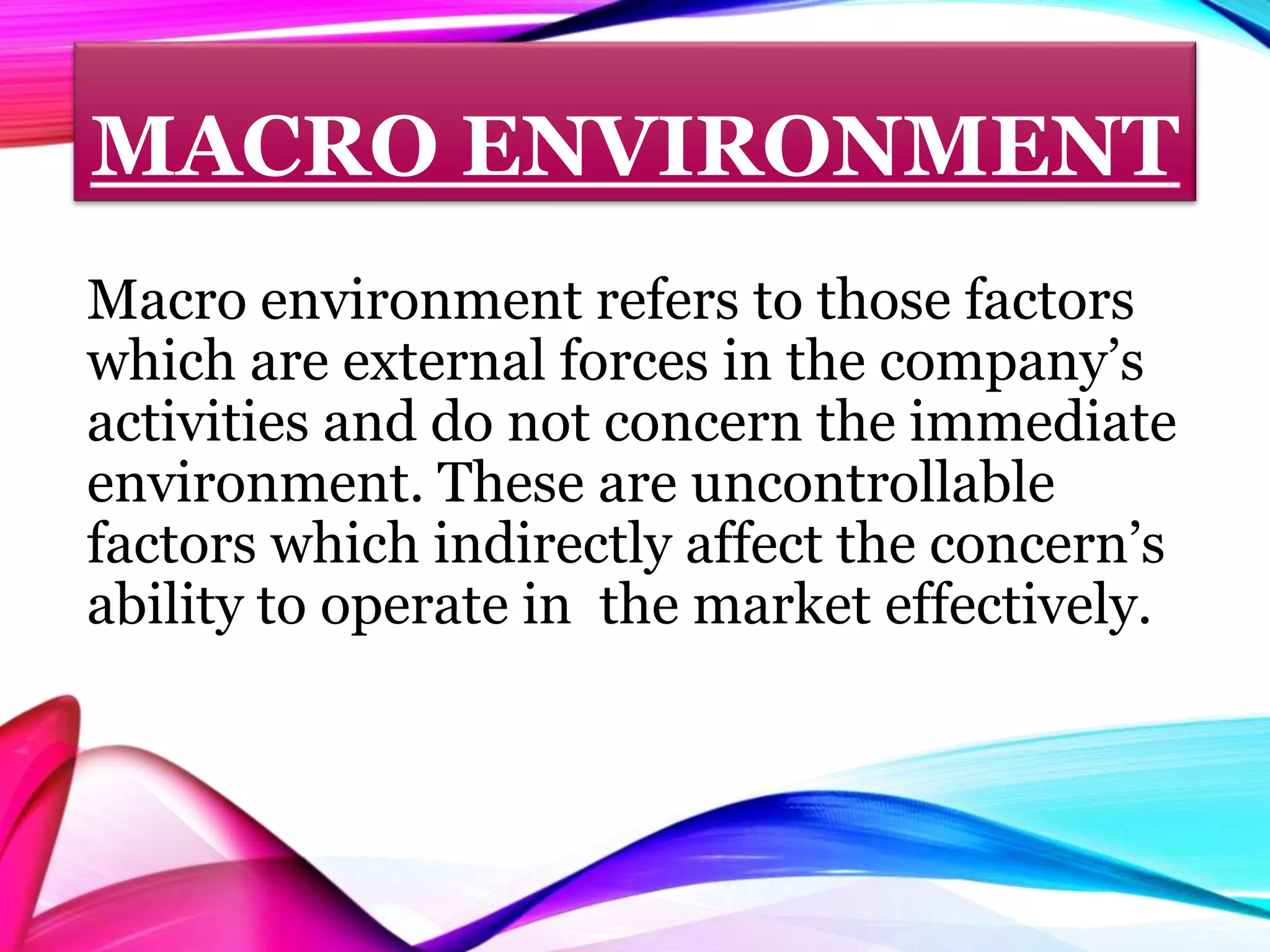 MACRO ENVIRONMENT

Macro environment refers to those factors which are external forces in the company’s activities and do not concern the immediate environment. These are uncontrollable factors which indirectly affect the concern’s ability to operate in  the market effectively.